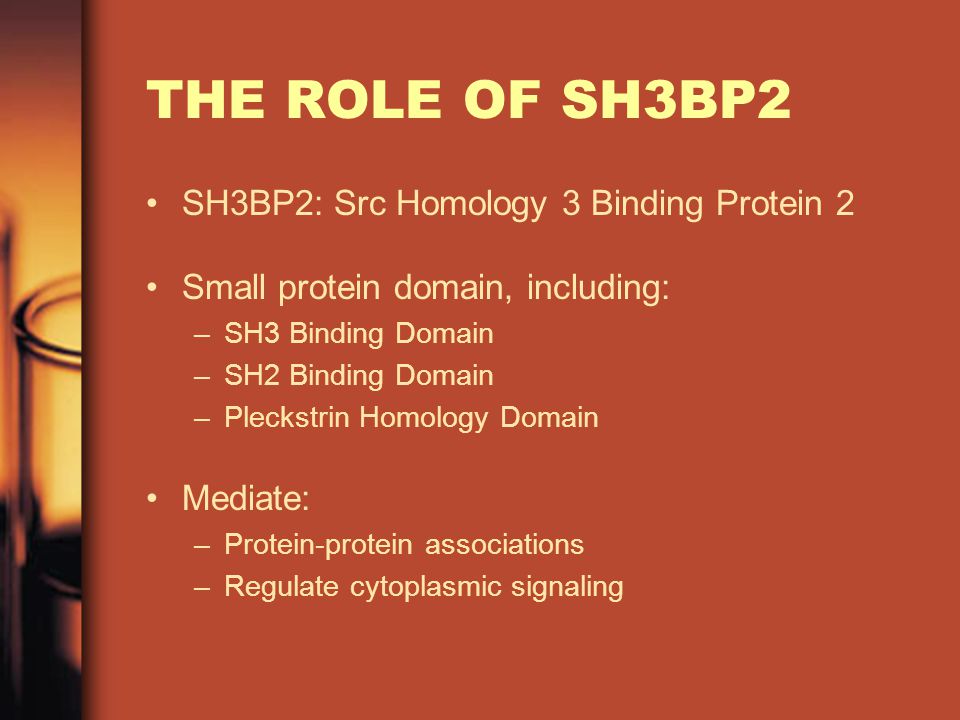 THE ROLE OF SH3BP2

• SH3BP2: Src Homology 3 Binding Protein 2

• Small protein domain, including:
– SH3 Binding Domain
– SH2 Binding Domain
– Pleckstrin Homology Domain

• Mediate:
– Protein-protein associations
– Regulate cytoplasmic signaling